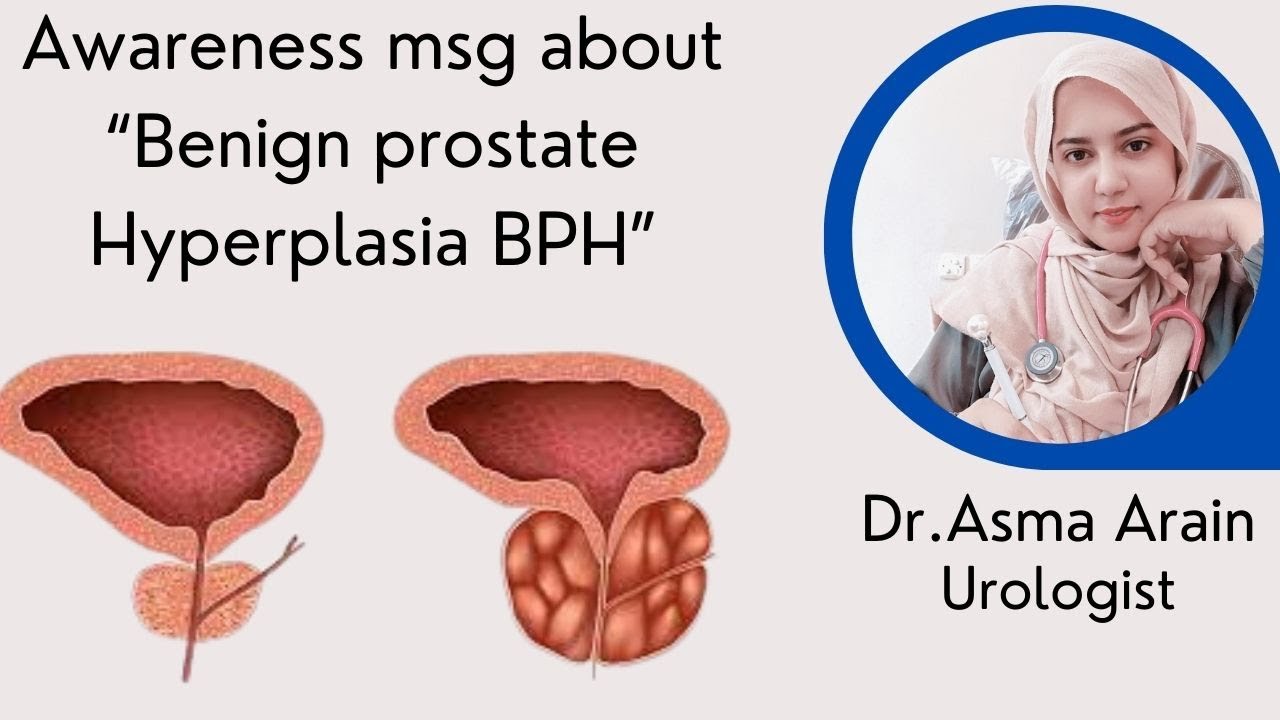 Awareness msg about "Benign prostate Hyperplasia BPH"

Dr.Asma Arain
Urologist